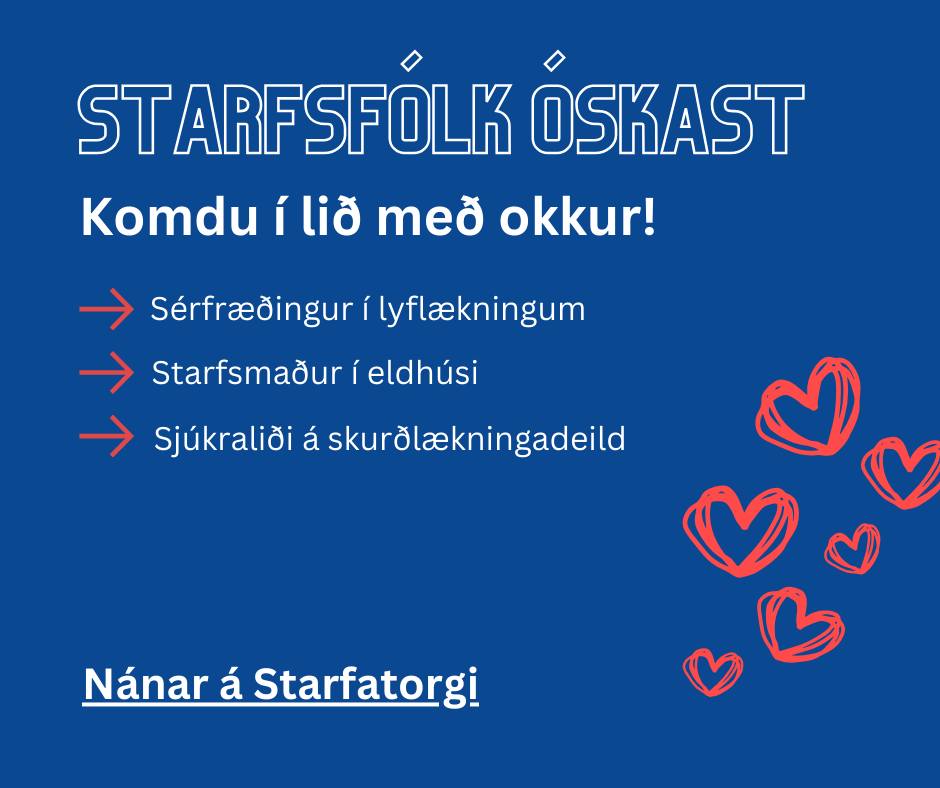 STARFSFÓLK ÓSKAST

Komdu í lið með okkur!

Sérfræðingur í lyflækningum

Starfsmaður í eldhúsi

Sjúkraliði á skurðlækningadeild

Nánar á Starfatorgi